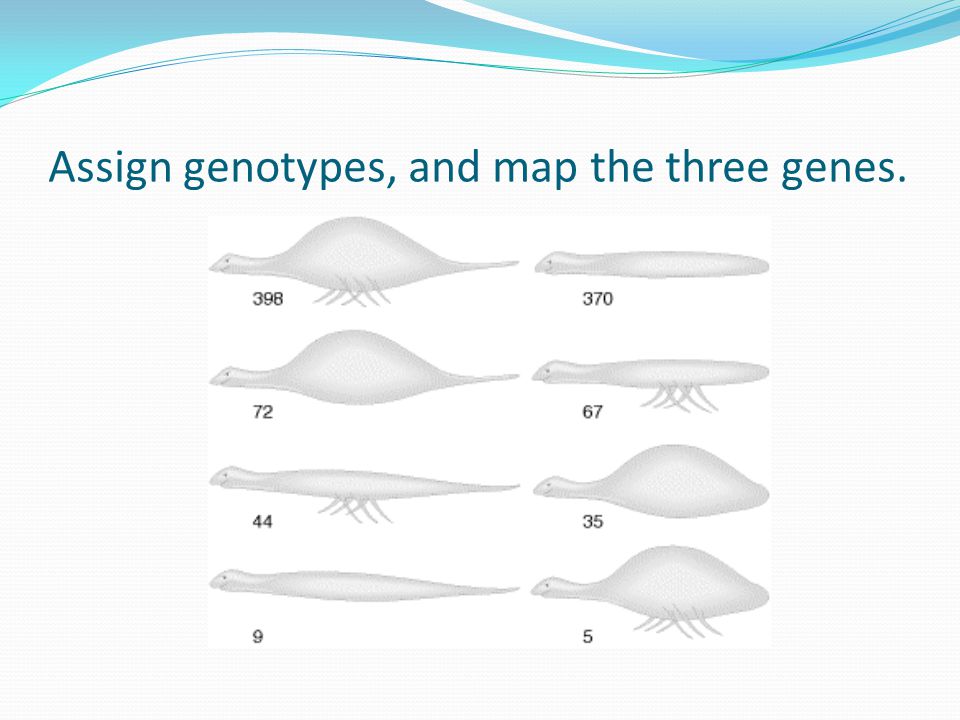 Assign genotypes, and map the three genes.

398

370

72

67

44

35

9

5